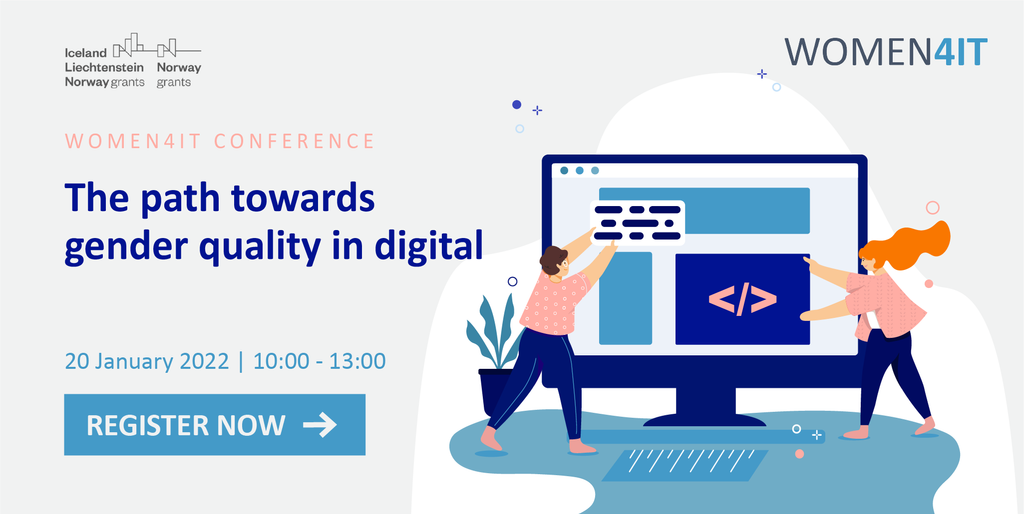 Iceland Liechtenstein Norway grants

Norway grants

WOMEN4IT

WOMEN4IT CONFERENCE

The path towards gender quality in digital

20 January 2022 | 10:00 - 13:00

REGISTER NOW →

</>